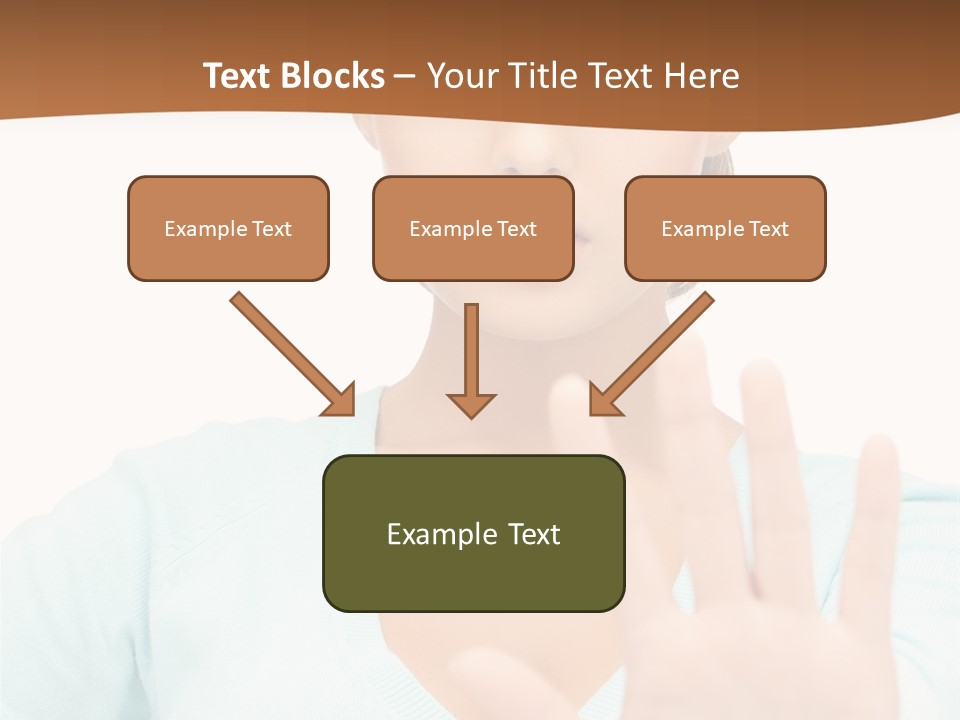 Text Blocks – Your Title Text Here

Example Text

Example Text

Example Text

Example Text